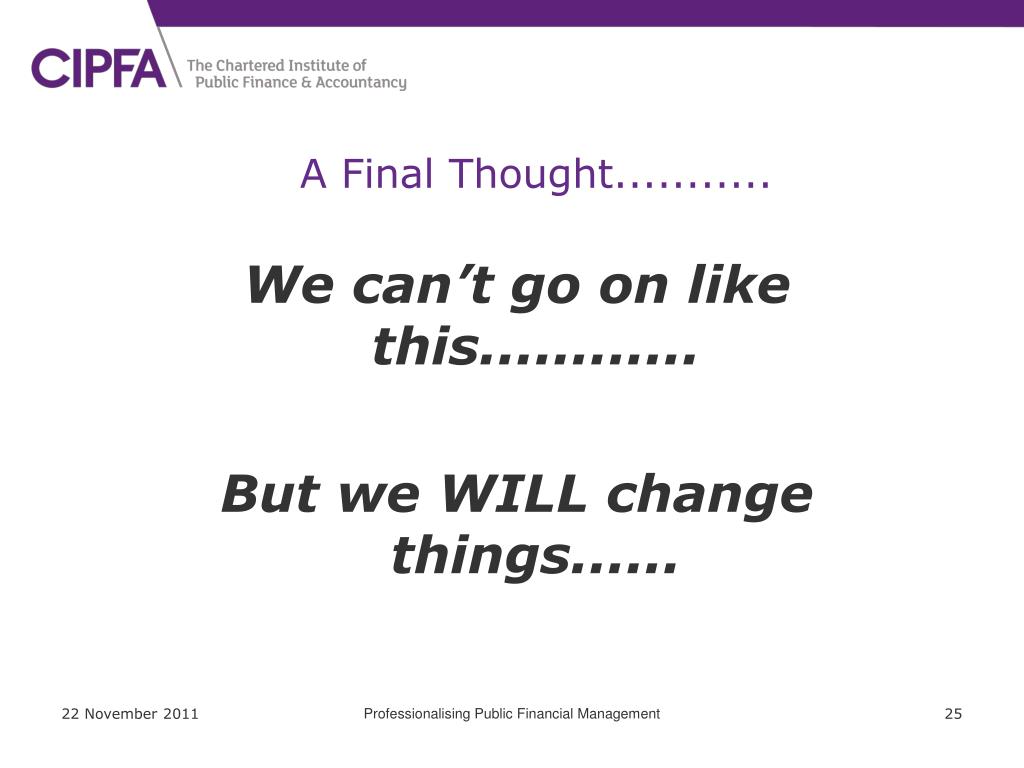 CIPFA The Chartered Institute of Public Finance & Accountancy

A Final Thought..........

We can’t go on like this...........

But we WILL change things......

22 November 2011

Professionalising Public Financial Management

25